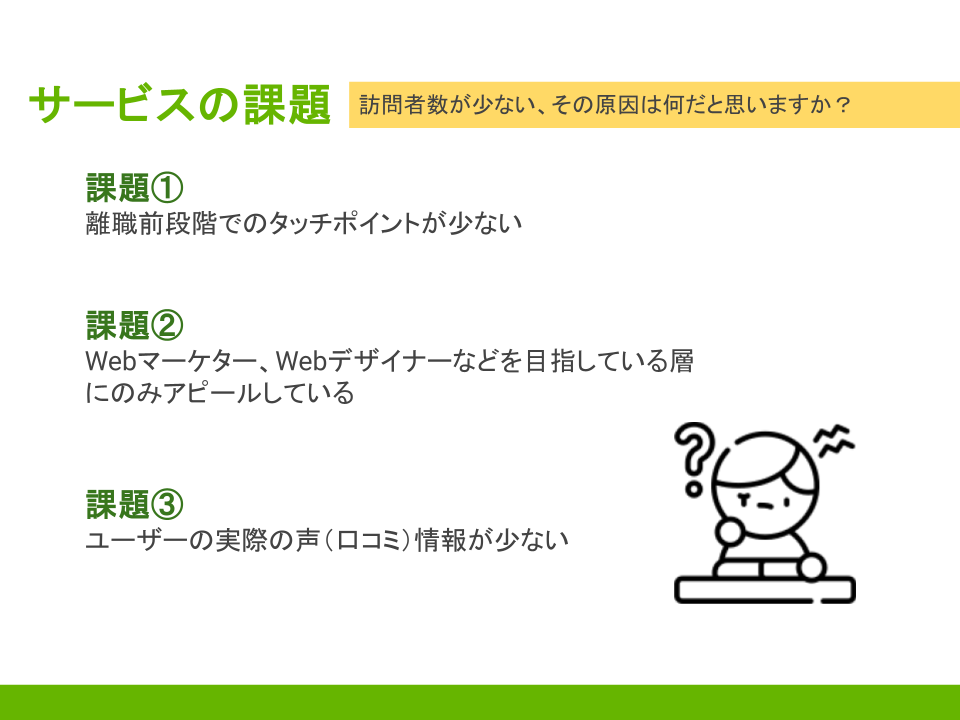 サービスの課題

訪問者数が少ない、その原因は何だと思いますか？

課題①
離職前段階でのタッチポイントが少ない

課題②
Webマーケター、Webデザイナーなどを目指している層にのみアピールしている

課題③
ユーザーの実際の声（口コミ）情報が少ない